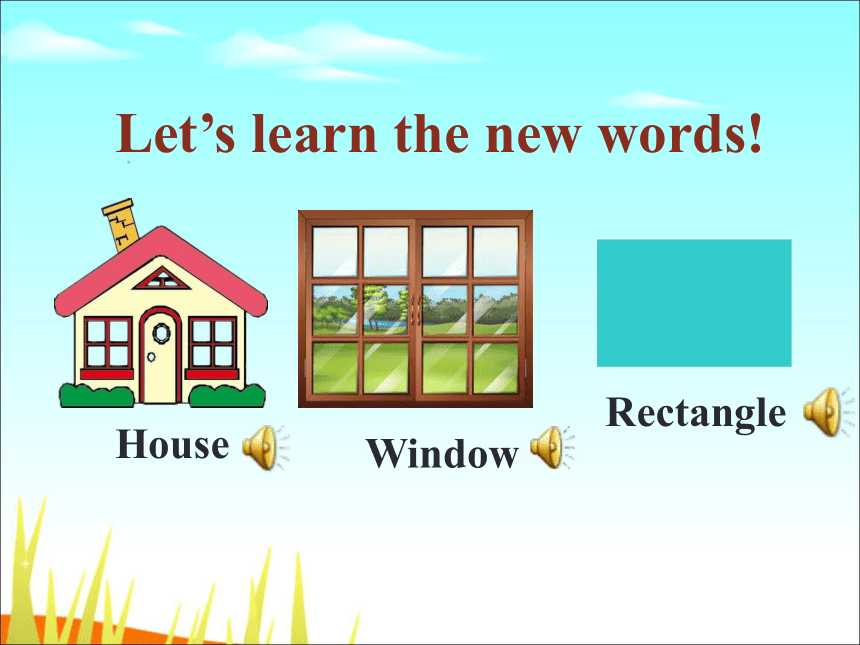 Let’s learn the new words!

House

Window

Rectangle